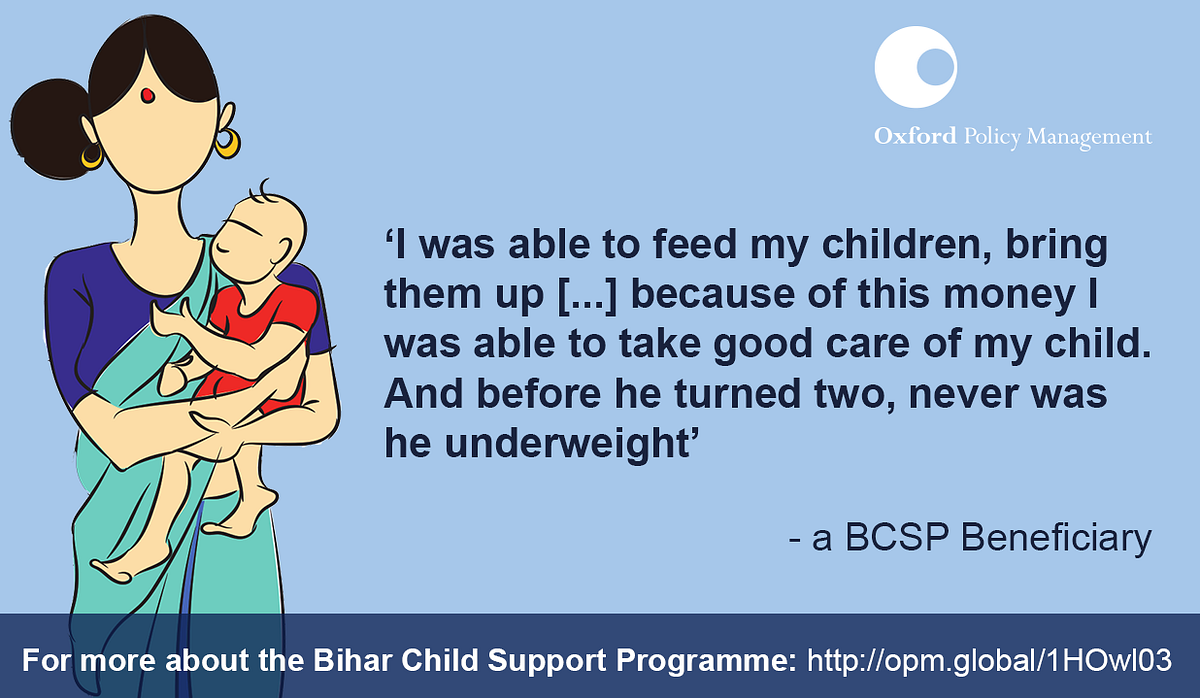 Oxford Policy Management

‘I was able to feed my children, bring them up [...] because of this money I was able to take good care of my child. And before he turned two, never was he underweight’

- a BCSP Beneficiary

For more about the Bihar Child Support Programme: http://opm.global/1HOwl03